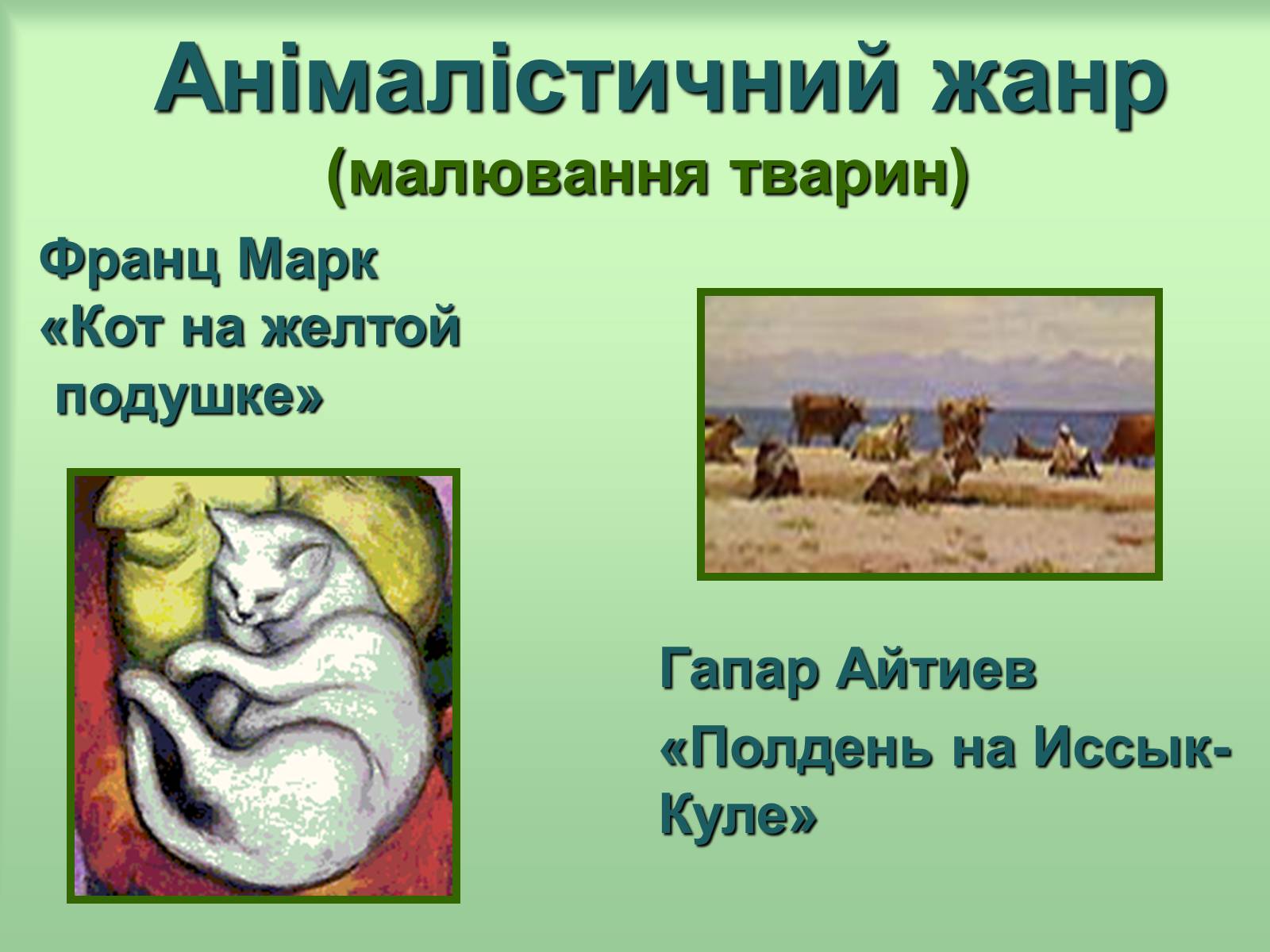 Анімалістичний жанр
(малювання тварин)

Франц Марк
«Кот на желтой подушке»

Гапар Айтиев
«Полдень на Иссык-Куле»